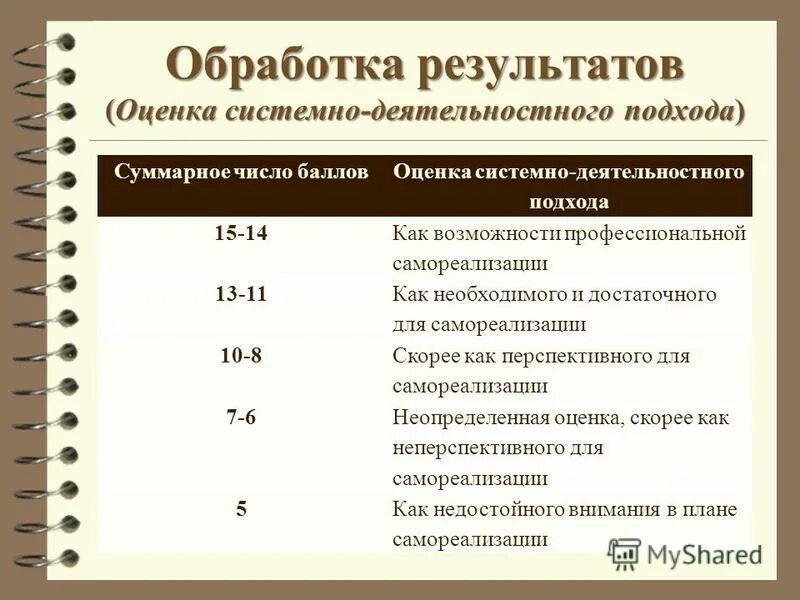 Обработка результатов
(Оценка системно-деятельностного подхода)

| Суммарное число баллов | Оценка системно-деятельностного подхода |
|---|---|
| 15-14 | Как возможности профессиональной самореализации |
| 13-11 | Как необходимого и достаточного для самореализации |
| 10-8 | Скорее как перспективного для самореализации |
| 7-6 | Неопределенная оценка, скорее как неперспективного для самореализации |
| 5 | Как недостойного внимания в плане самореализации |

MyShared